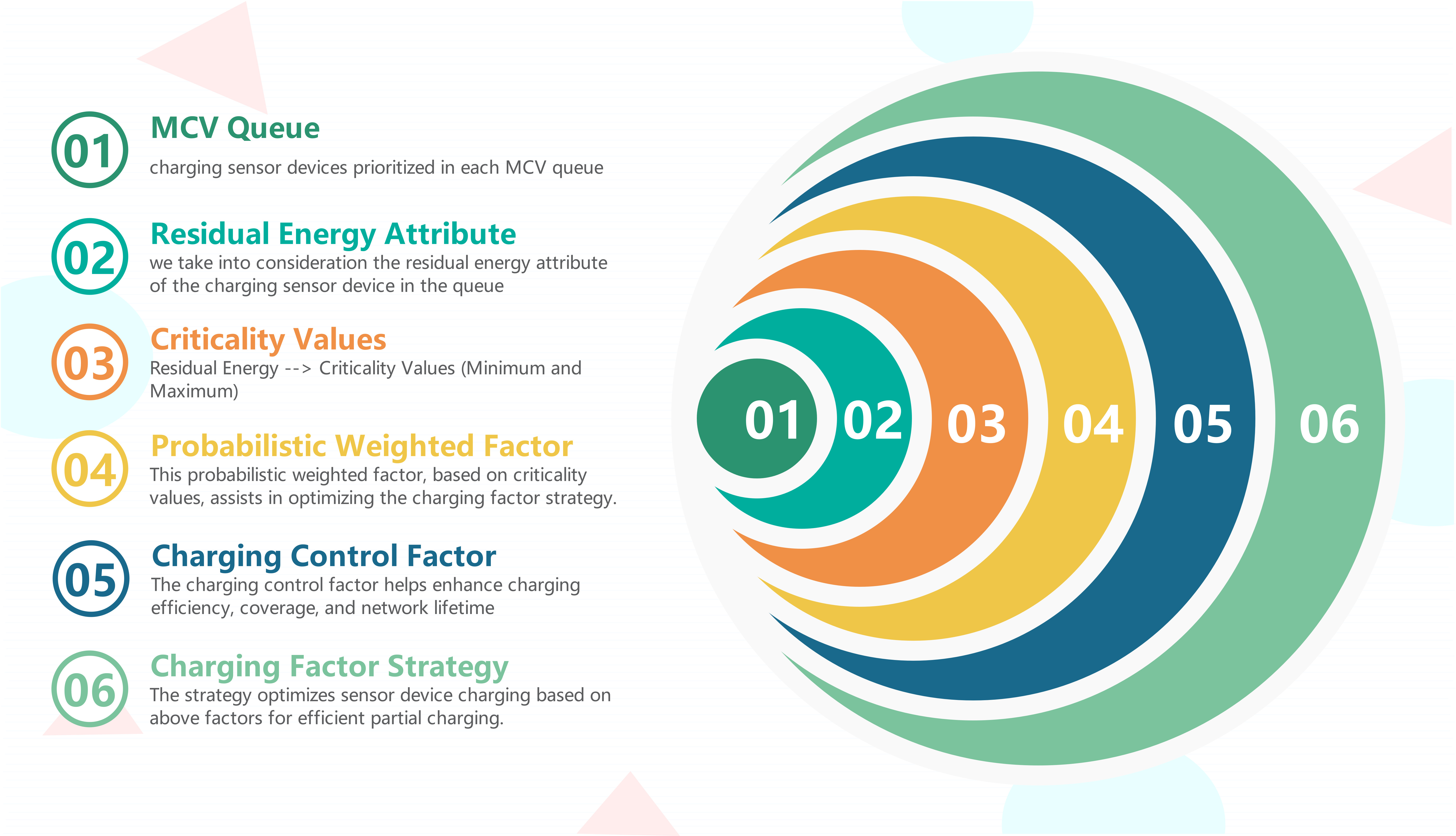 01
MCV Queue
charging sensor devices prioritized in each MCV queue

02
Residual Energy Attribute
we take into consideration the residual energy attribute of the charging sensor device in the queue

03
Criticality Values
Residual Energy --> Criticality Values (Minimum and Maximum)

04
Probabilistic Weighted Factor
This probabilistic weighted factor, based on criticality values, assists in optimizing the charging factor strategy.

05
Charging Control Factor
The charging control factor helps enhance charging efficiency, coverage, and network lifetime

06
Charging Factor Strategy
The strategy optimizes sensor device charging based on above factors for efficient partial charging.

01 02 03 04 05 06